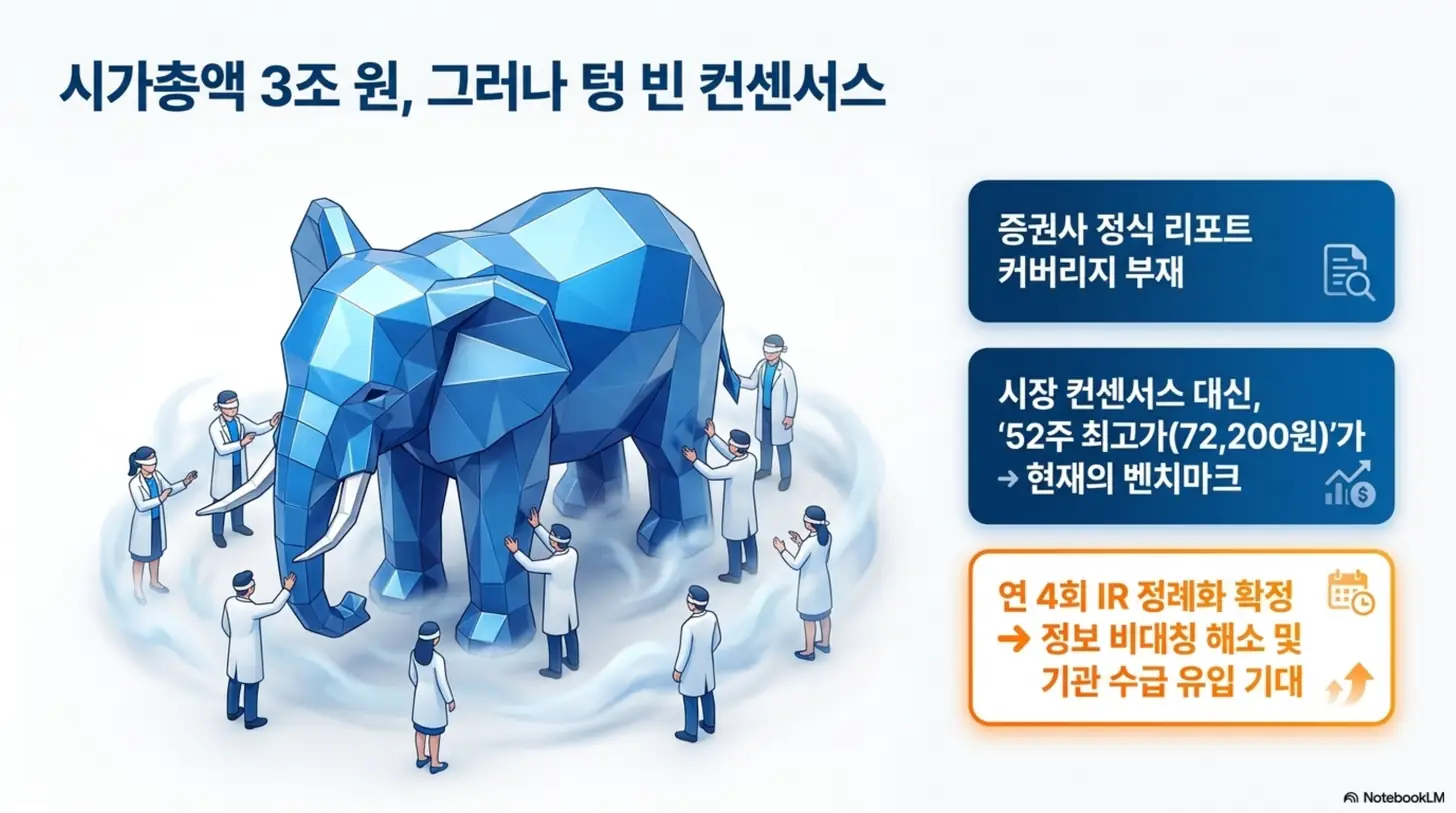 시가총액 3조 원, 그러나 텅 빈 컨센서스

증권사 정식 리포트 커버리지 부재

시장 컨센서스 대신, '52주 최고가(72,200원)'가 → 현재의 벤치마크

연 4회 IR 정례화 확정 → 정보 비대칭 해소 및 기관 수급 유입 기대

NotebookLM